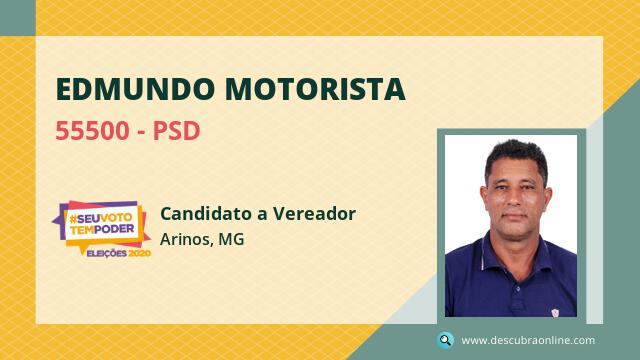 EDMUNDO MOTORISTA

55500 - PSD

#SEUVOTO TEMPODER
ELEIÇÕES 2020

Candidato a Vereador

Arinos, MG

www.descubraonline.com